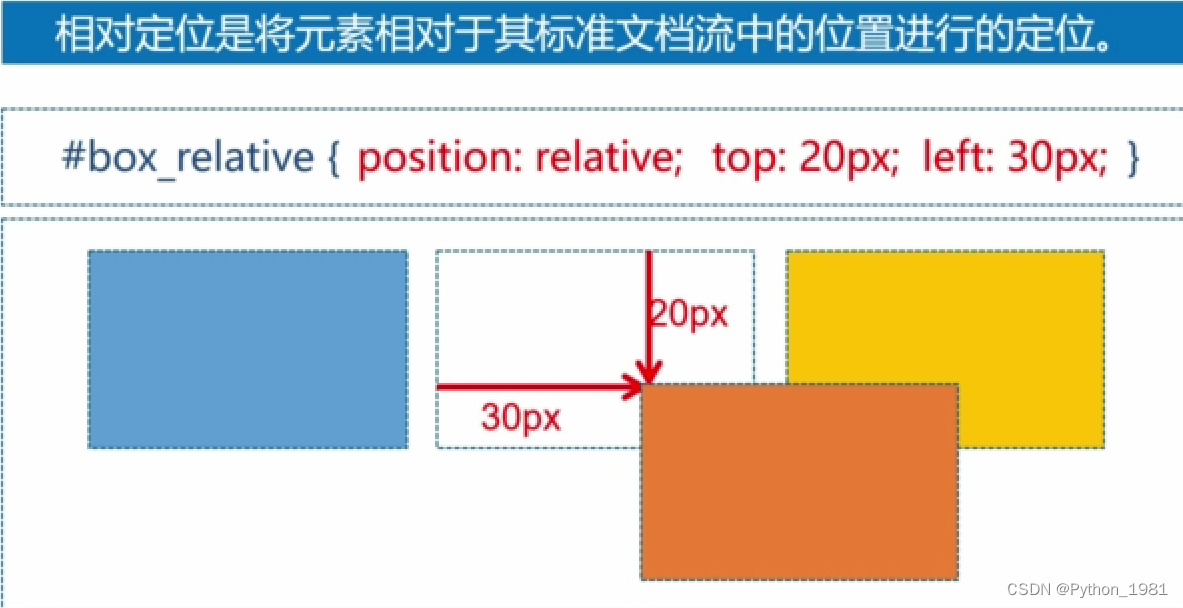 相对定位是将元素相对于其标准文档流中的位置进行的定位。

#box_relative { position: relative; top: 20px; left: 30px; }

20px

30px

CSDN @Python_1981